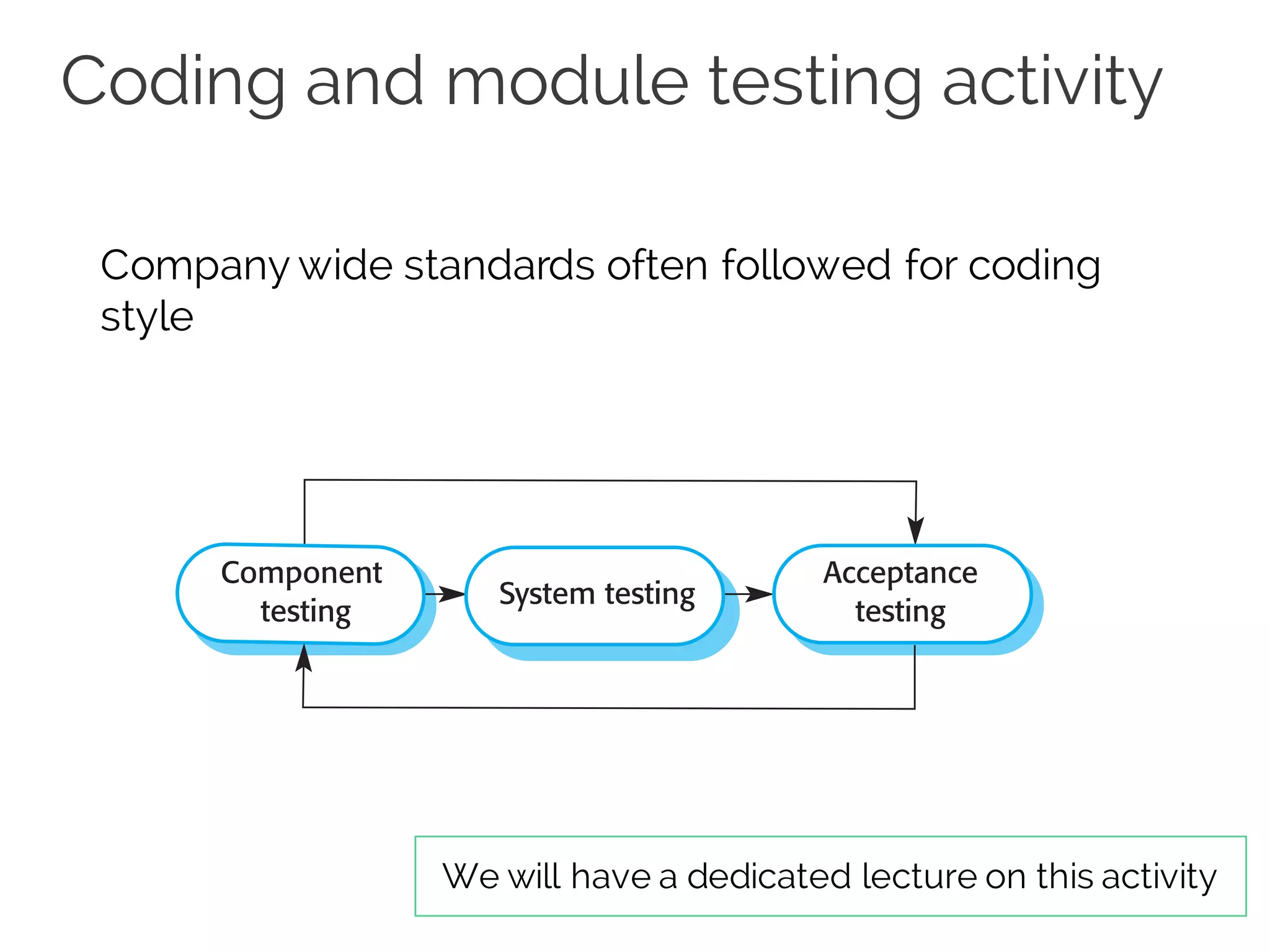 Coding and module testing activity

Company wide standards often followed for coding style

Component testing

System testing

Acceptance testing

We will have a dedicated lecture on this activity